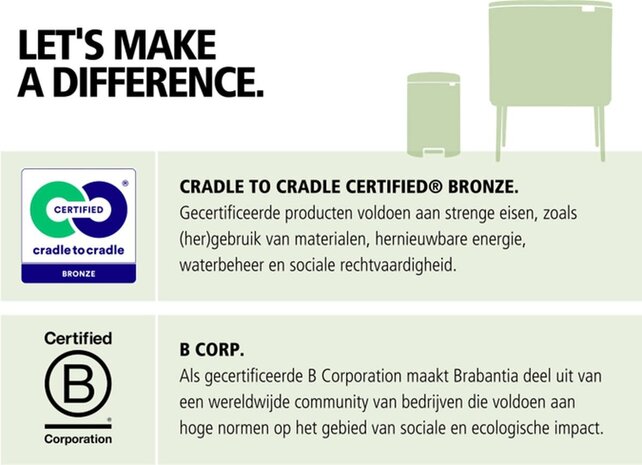 LET'S MAKE A DIFFERENCE.

CERTIFIED
cradle to cradle
BRONZE

CRADLE TO CRADLE CERTIFIED® BRONZE.
Gecertificeerde producten voldoen aan strenge eisen, zoals (her)gebruik van materialen, hernieuwbare energie, waterbeheer en sociale rechtvaardigheid.

Certified
B
Corporation

B CORP.
Als gecertificeerde B Corporation maakt Brabantia deel uit van een wereldwijde community van bedrijven die voldoen aan hoge normen op het gebied van sociale en ecologische impact.